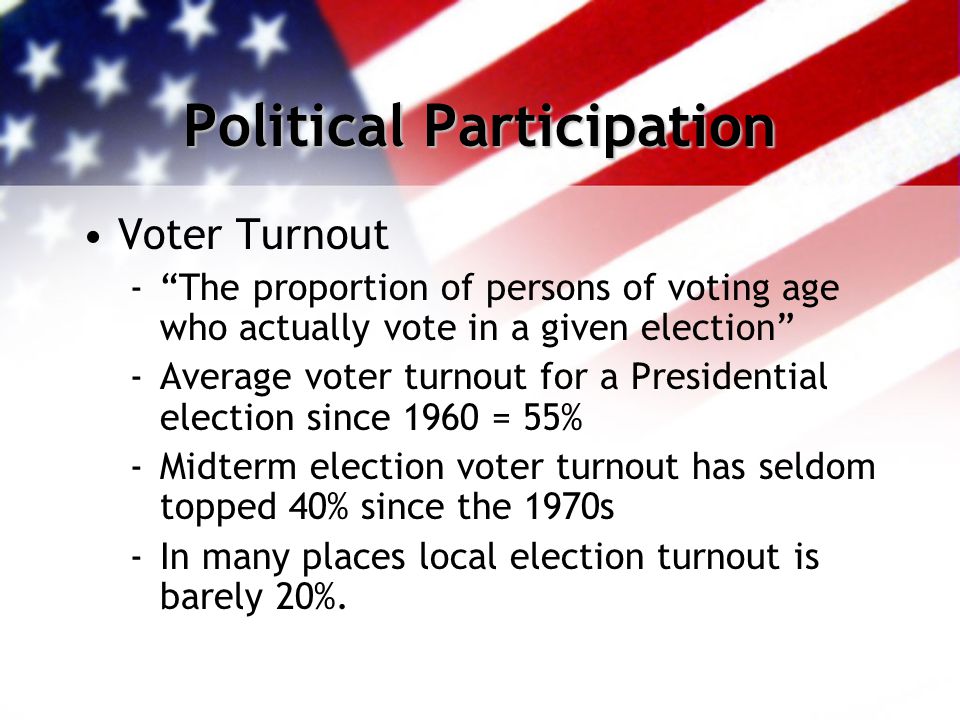 Political Participation

• Voter Turnout
- “The proportion of persons of voting age who actually vote in a given election”
- Average voter turnout for a Presidential election since 1960 = 55%
- Midterm election voter turnout has seldom topped 40% since the 1970s
- In many places local election turnout is barely 20%.